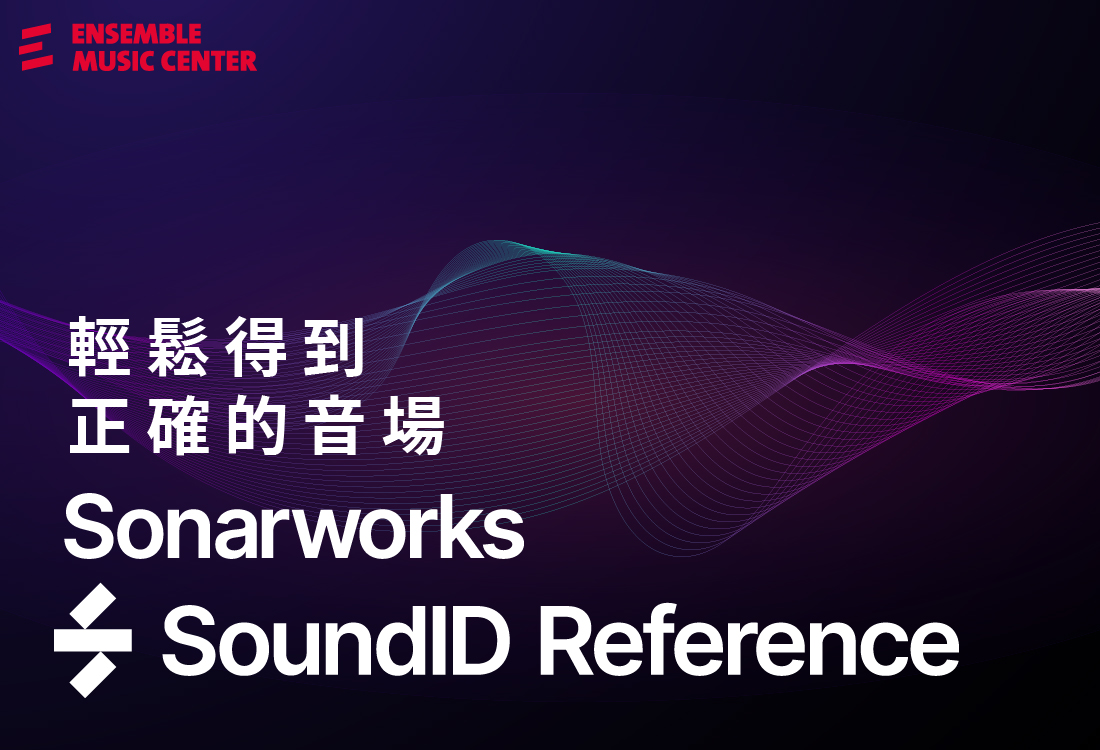 ENSEMBLE
MUSIC CENTER

輕鬆得到
正確的音場

Sonarworks

SoundID Reference